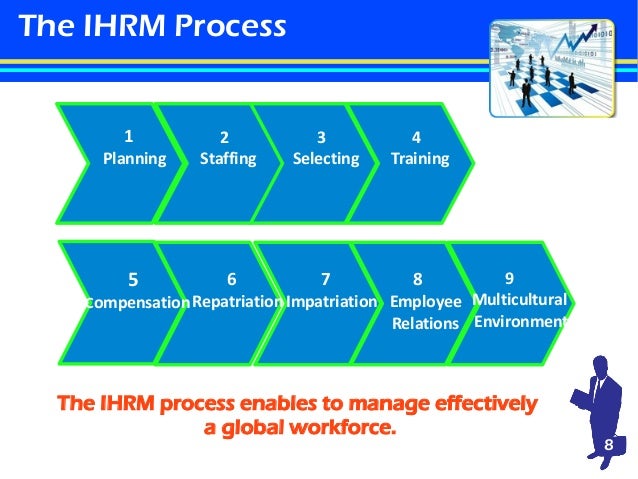 The IHRM Process

1
Planning

2
Staffing

3
Selecting

4
Training

5
Compensation

6
Repatriation

7
Impatriation

8
Employee Relations

9
Multicultural Environment

The IHRM process enables to manage effectively a global workforce.

8